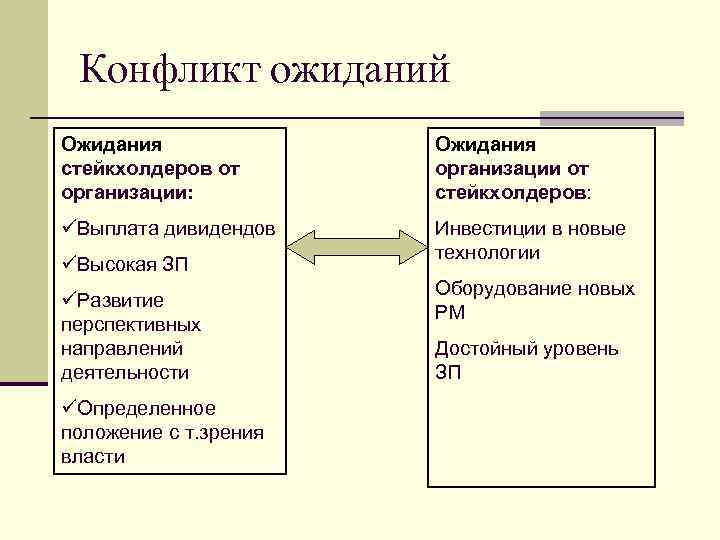 Конфликт ожиданий

Ожидания стейкхолдеров от организации:

✓Выплата дивидендов

✓Высокая ЗП

✓Развитие перспективных направлений деятельности

✓Определенное положение с т.зрения власти

Ожидания организации от стейкхолдеров:

Инвестиции в новые технологии

Оборудование новых РМ

Достойный уровень ЗП